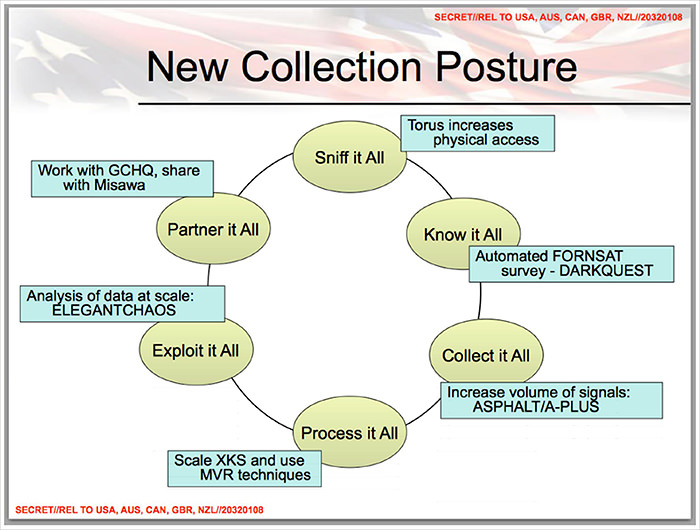 SECRET//REL TO USA, AUS, CAN, GBR, NZL//20320108

New Collection Posture

Sniff it All

Torus increases physical access

Know it All

Automated FORNSAT survey - DARKQUEST

Collect it All

Increase volume of signals: ASPHALT/A-PLUS

Process it All

Scale XKS and use MVR techniques

Exploit it All

Analysis of data at scale: ELEGANTCHAOS

Partner it All

Work with GCHQ, share with Misawa

SECRET//REL TO USA, AUS, CAN, GBR, NZL//20320108